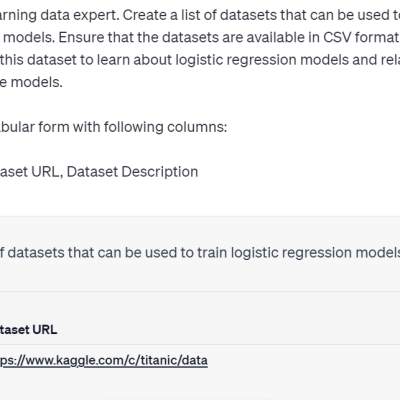 arning data expert. Create a list of datasets that can be used t models. Ensure that the datasets are available in CSV format this dataset to learn about logistic regression models and rela e models.

abular form with following columns:

aset URL, Dataset Description

f datasets that can be used to train logistic regression models

taset URL

ps://www.kaggle.com/c/titanic/data